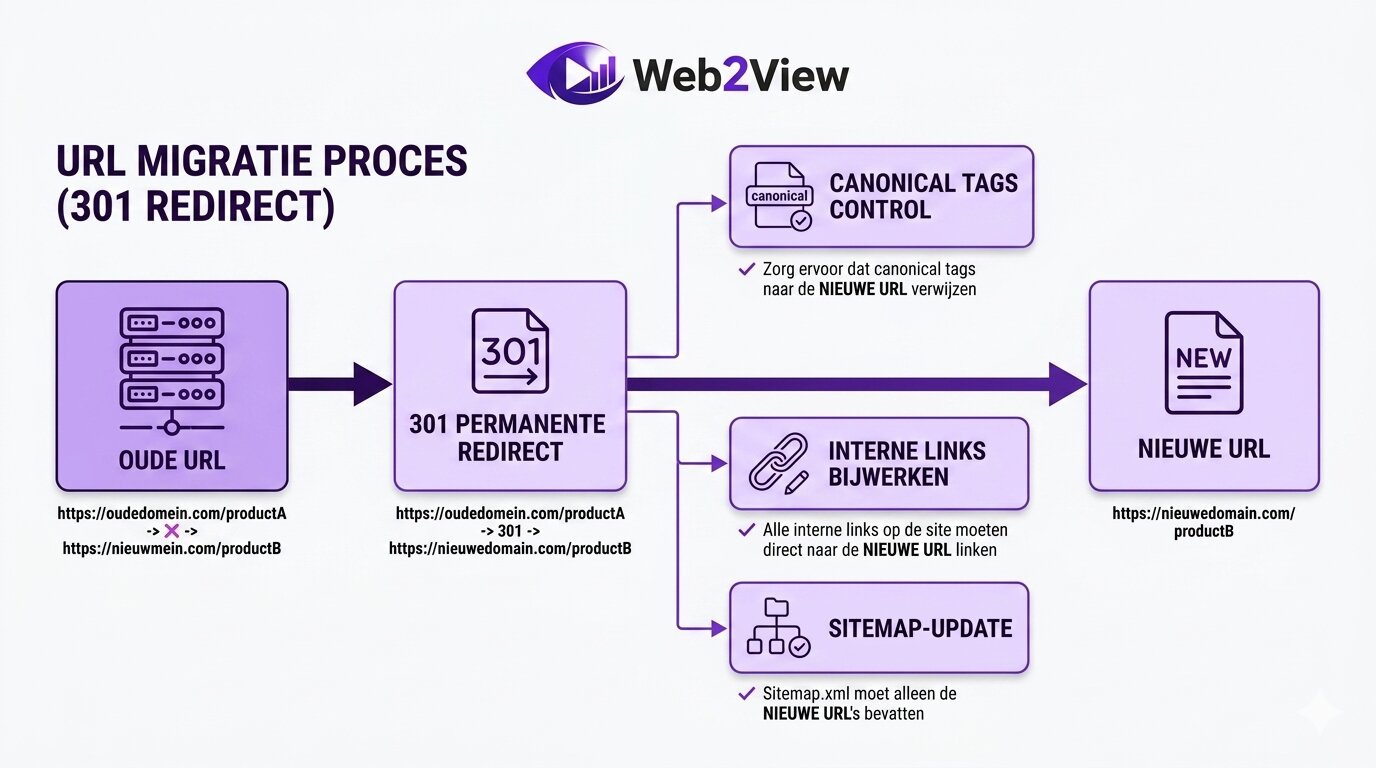 Web2View

URL MIGRATIE PROCES (301 REDIRECT)

OUDE URL

https://oudedomein.com/productA -> ✕ -> https://nieuwmein.com/productB

301

301 PERMANENTE REDIRECT

https://oudedomein.com/productA -> 301 -> https://nieuwedomain.com/productB

canonical

CANONICAL TAGS CONTROL

✓ Zorg ervoor dat canonical tags naar de NIEUWE URL verwijzen

INTERNE LINKS BIJWERKEN

✓ Alle interne links op de site moeten direct naar de NIEUWE URL linken

SITEMAP-UPDATE

✓ Sitemap.xml moet alleen de NIEUWE URL's bevatten

NEW

NIEUWE URL

https://nieuwedomain.com/productB